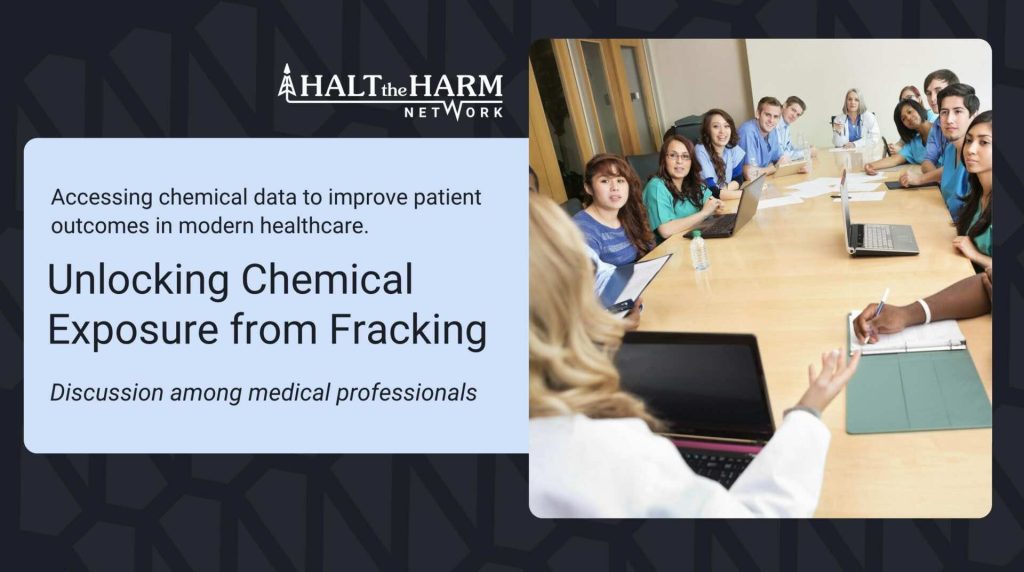 HALT the HARM NETWORK

Accessing chemical data to improve patient outcomes in modern healthcare.

Unlocking Chemical Exposure from Fracking

Discussion among medical professionals